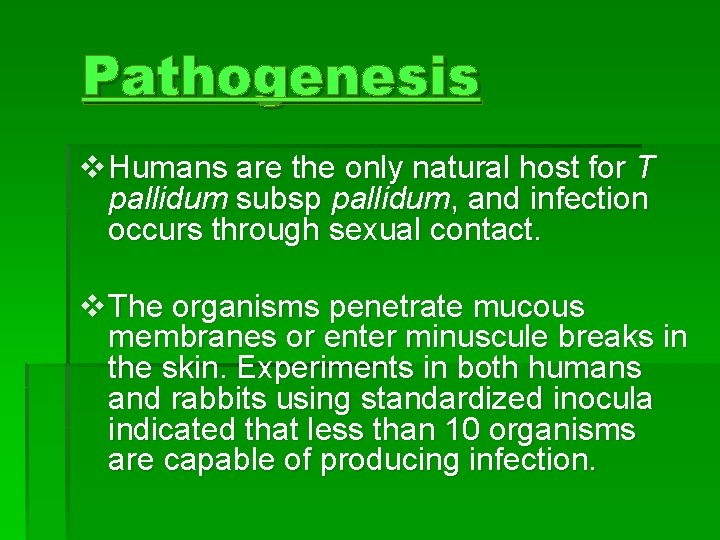 Pathogenesis

❖ Humans are the only natural host for T pallidum subsp pallidum, and infection occurs through sexual contact.

❖ The organisms penetrate mucous membranes or enter minuscule breaks in the skin. Experiments in both humans and rabbits using standardized inocula indicated that less than 10 organisms are capable of producing infection.